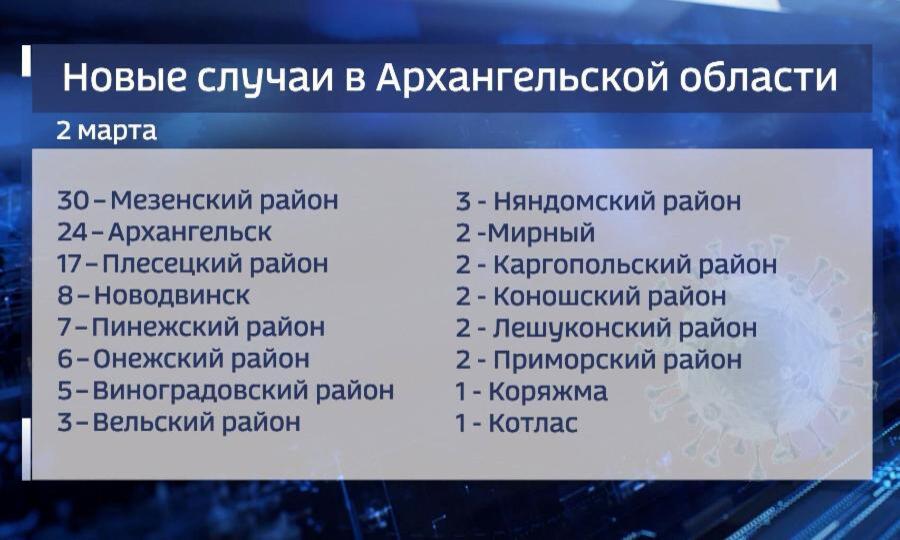 Новые случаи в Архангельской области

2 марта

30 – Мезенский район
24 – Архангельск
17 – Плесецкий район
8 – Новодвинск
7 – Пинежский район
6 – Онежский район
5 – Виноградовский район
3 – Вельский район

3 - Няндомский район
2 -Мирный
2 - Каргопольский район
2 - Коношский район
2 - Лешуконский район
2 - Приморский район
1 - Коряжма
1 - Котлас